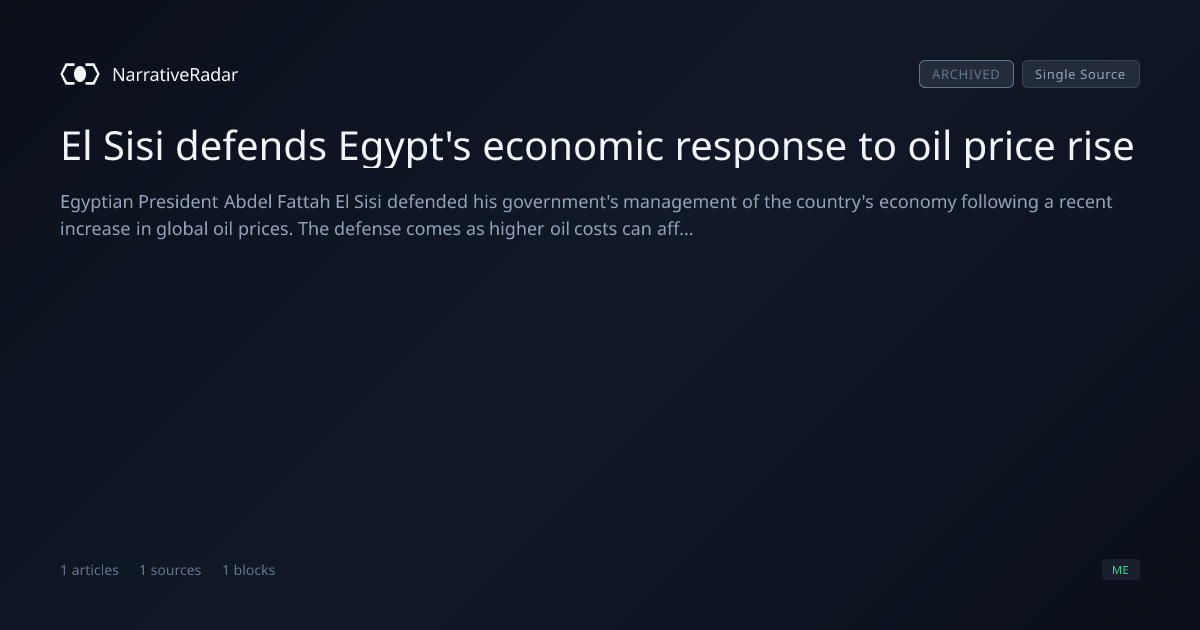 NarrativeRadar

ARCHIVED Single Source

El Sisi defends Egypt's economic response to oil price rise

Egyptian President Abdel Fattah El Sisi defended his government's management of the country's economy following a recent increase in global oil prices. The defense comes as higher oil costs can aff...

1 articles 1 sources 1 blocks

ME